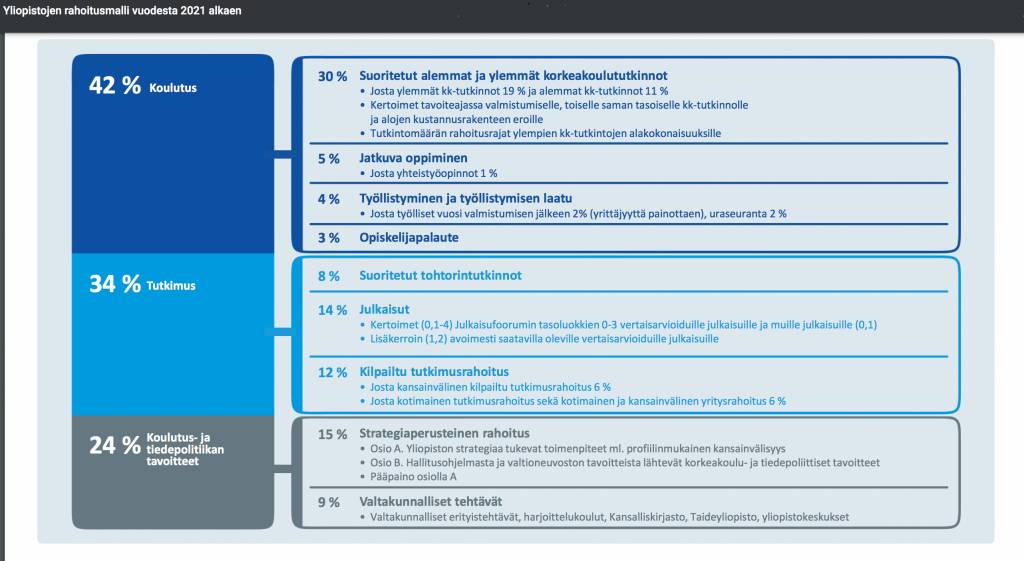 Yliopistojen rahoitusmalli vuodesta 2021 alkaen

42 % Koulutus

30 % Suoritetut alemmat ja ylemmät korkeakoulututkinnot
• Josta ylemmät kk-tutkinnot 19 % ja alemmat kk-tutkinnot 11 %
• Kertoimet tavoiteajassa valmistumiselle, toiselle saman tasoiselle kk-tutkinnolle ja alojen kustannusrakenteen eroille
• Tutkintomäärän rahoitusrajat ylempien kk-tutkintojen alakokonaisuuksille

5 % Jatkuva oppiminen
• Josta yhteistyöopinnot 1 %

4 % Työllistyminen ja työllistymisen laatu
• Josta työlliset vuosi valmistumisen jälkeen 2% (yrittäjyyttä painottaen), uraseuranta 2 %

3 % Opiskelijapalaute

34 % Tutkimus

8 % Suoritetut tohtorintutkinnot

14 % Julkaisut
• Kertoimet (0,1-4) Julkaisufoorumin tasoluokkien 0-3 vertaisarvioiduille julkaisuille ja muille julkaisuille (0,1)
• Lisäkerroin (1,2) avoimesti saatavilla oleville vertaisarvioiduille julkaisuille

12 % Kilpailtu tutkimusrahoitus
• Josta kansainvälinen kilpailtu tutkimusrahoitus 6 %
• Josta kotimainen tutkimusrahoitus sekä kotimainen ja kansainvälinen yritysrahoitus 6 %

24 % Koulutus- ja tiedepolitiikan tavoitteet

15 % Strategiaperusteinen rahoitus
• Osio A. Yliopiston strategiaa tukevat toimenpiteet ml. profiilinmukainen kansainvälisyys
• Osio B. Hallitusohjelmasta ja valtioneuvoston tavoitteista lähtevät korkeakoulu- ja tiedepoliittiset tavoitteet
• Pääpaino osiolla A

9 % Valtakunnalliset tehtävät
• Valtakunnalliset erityistehtävät, harjoittelukoulut, Kansalliskirjasto, Taideyliopisto, yliopistokeskukset